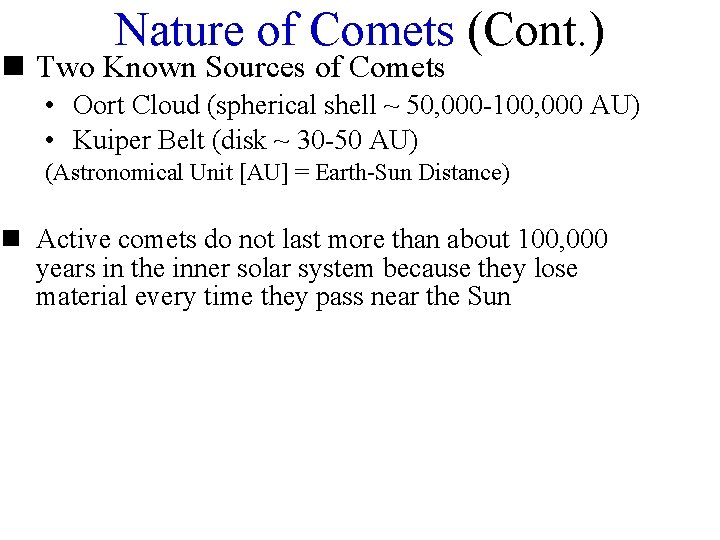 Nature of Comets (Cont.)

■ Two Known Sources of Comets

• Oort Cloud (spherical shell ~ 50,000-100,000 AU)
• Kuiper Belt (disk ~ 30-50 AU)

(Astronomical Unit [AU] = Earth-Sun Distance)

■ Active comets do not last more than about 100,000 years in the inner solar system because they lose material every time they pass near the Sun